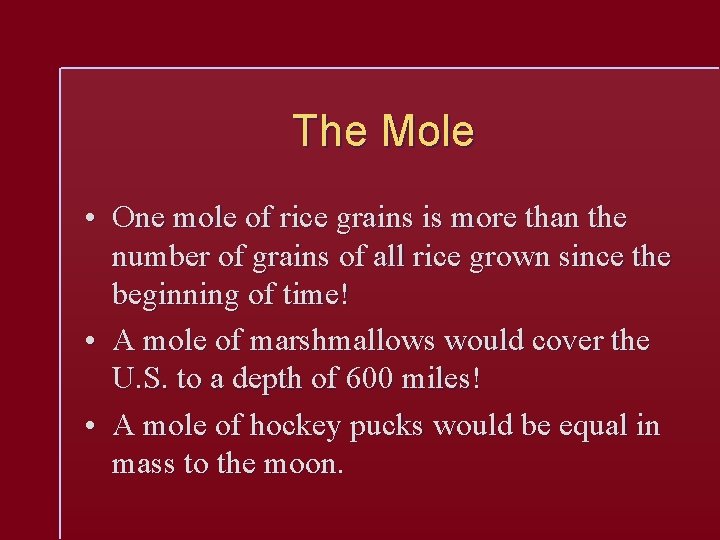 The Mole

• One mole of rice grains is more than the number of grains of all rice grown since the beginning of time!

• A mole of marshmallows would cover the U.S. to a depth of 600 miles!

• A mole of hockey pucks would be equal in mass to the moon.